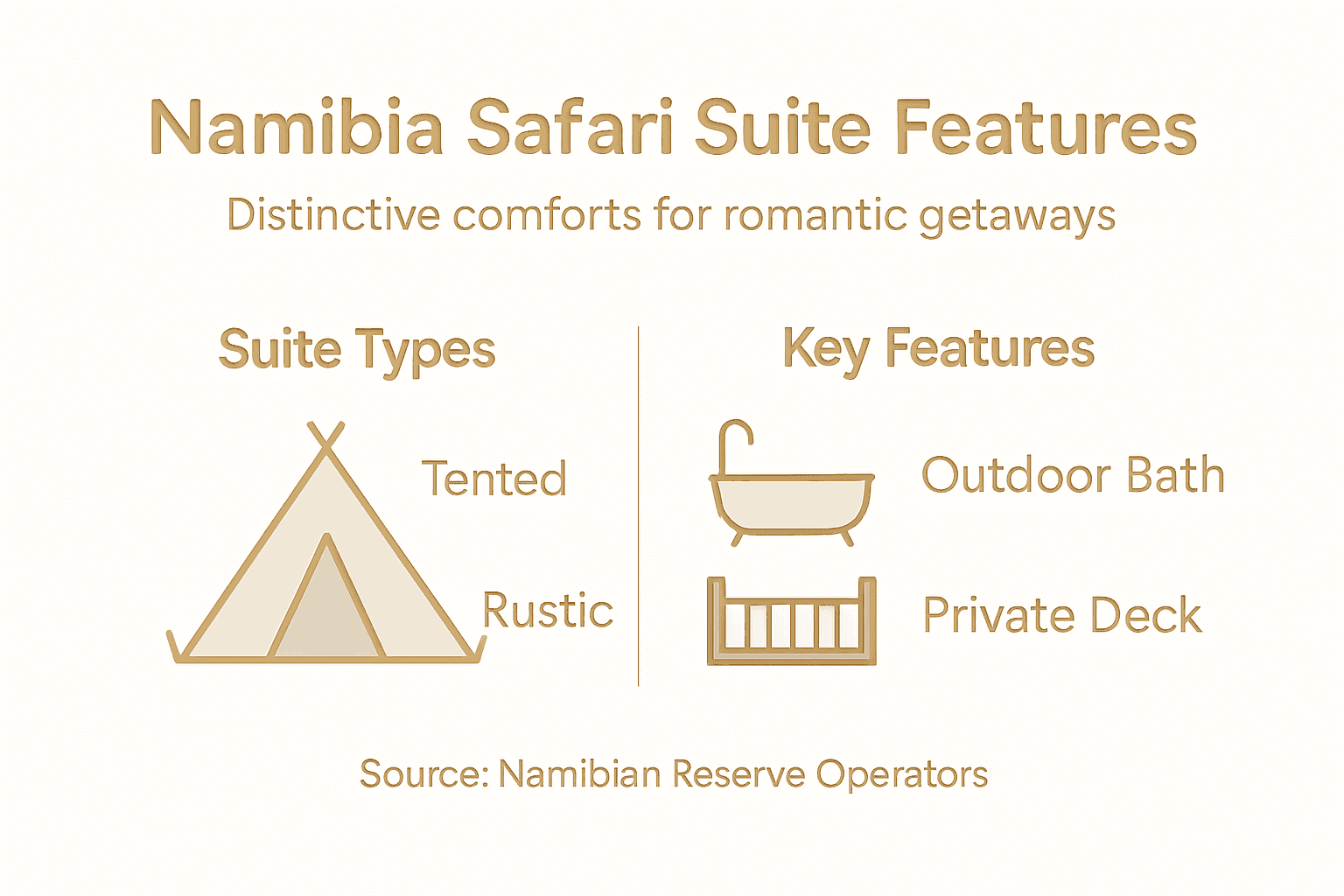 Namibia Safari Suite Features

Distinctive comforts for romantic getaways

Suite Types

Tented

Rustic

Key Features

Outdoor Bath

Private Deck

Source: Namibian Reserve Operators